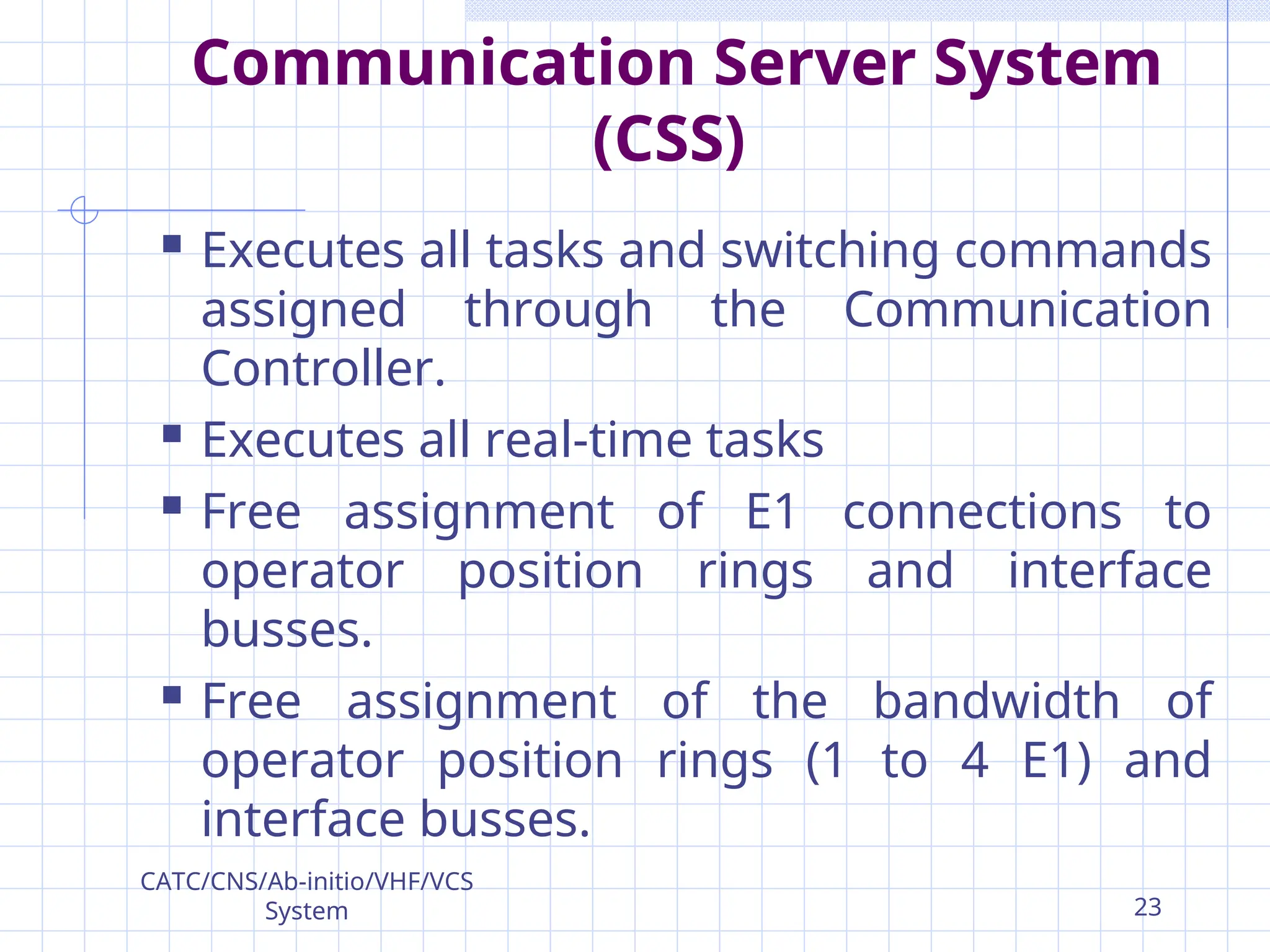 Communication Server System (CSS)

▪ Executes all tasks and switching commands assigned through the Communication Controller.
▪ Executes all real-time tasks
▪ Free assignment of E1 connections to operator position rings and interface busses.
▪ Free assignment of the bandwidth of operator position rings (1 to 4 E1) and interface busses.

CATC/CNS/Ab-initio/VHF/VCS System

23